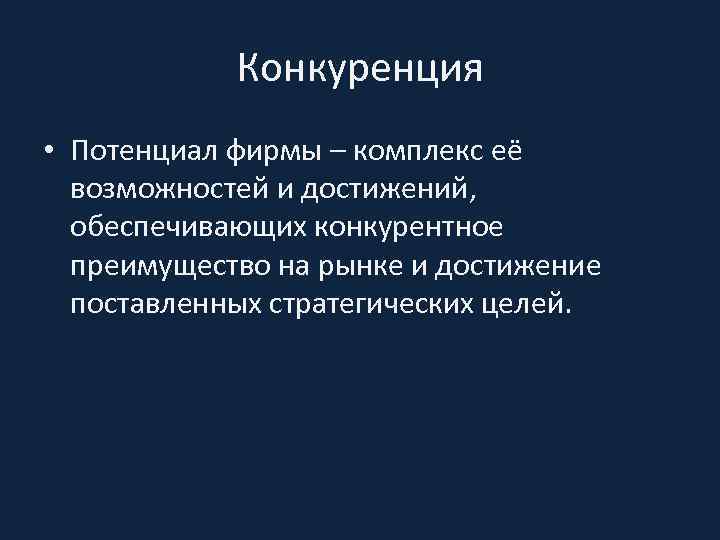 Конкуренция

• Потенциал фирмы – комплекс её возможностей и достижений, обеспечивающих конкурентное преимущество на рынке и достижение поставленных стратегических целей.